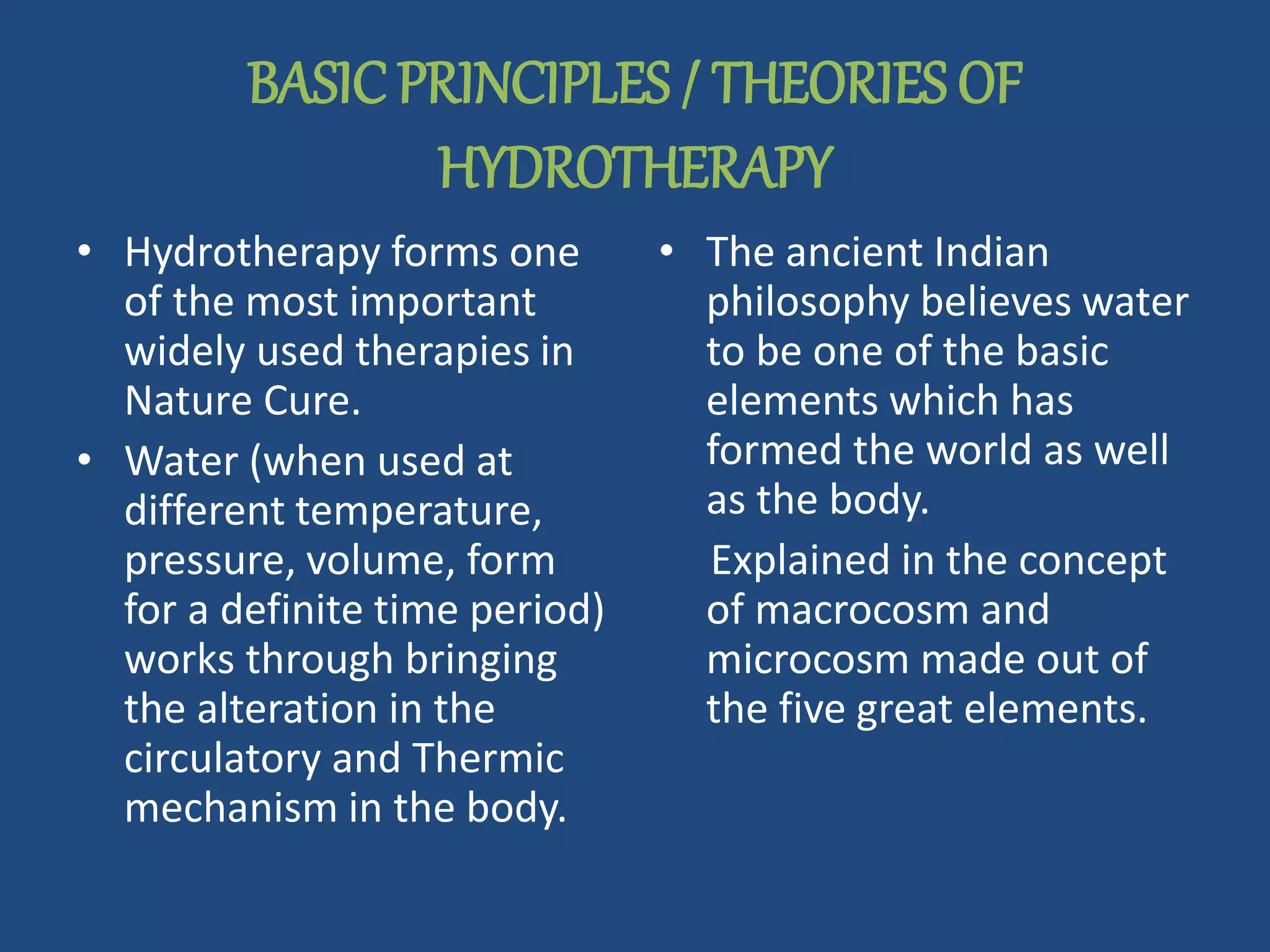 BASIC PRINCIPLES / THEORIES OF HYDROTHERAPY

• Hydrotherapy forms one of the most important widely used therapies in Nature Cure.
• Water (when used at different temperature, pressure, volume, form for a definite time period) works through bringing the alteration in the circulatory and Thermic mechanism in the body.

• The ancient Indian philosophy believes water to be one of the basic elements which has formed the world as well as the body.

Explained in the concept of macrocosm and microcosm made out of the five great elements.